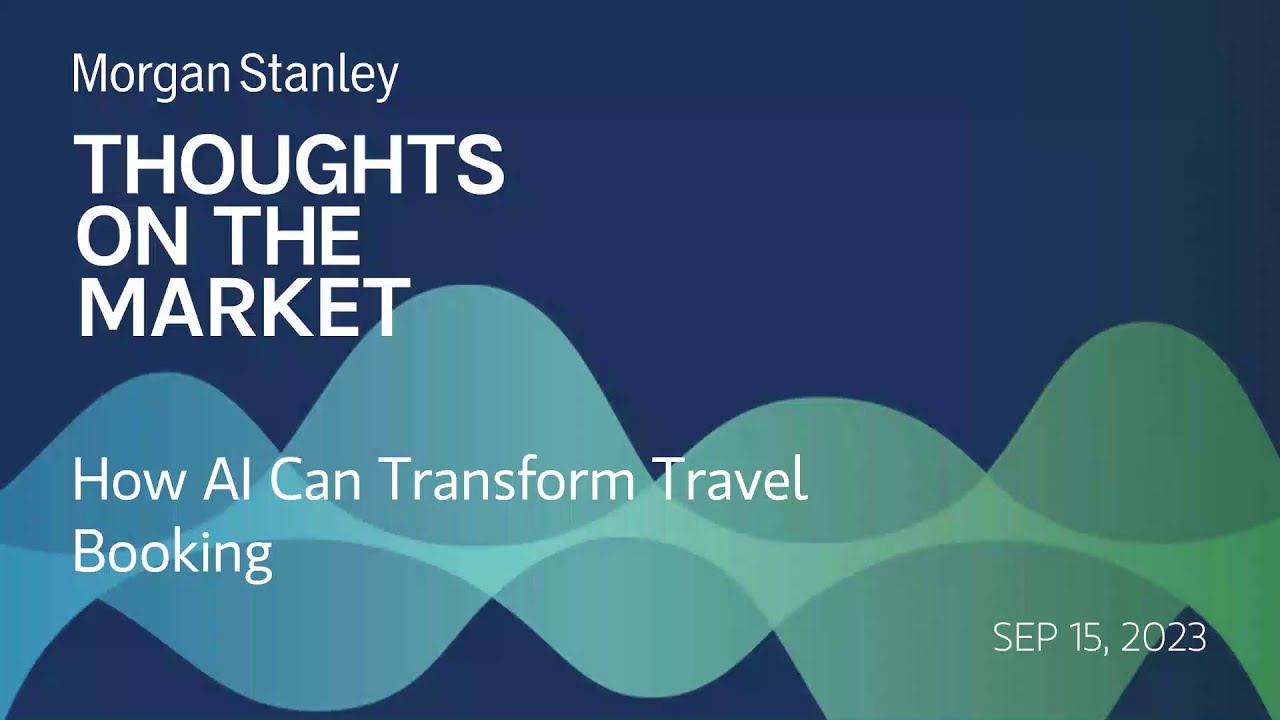 Morgan Stanley

THOUGHTS ON THE MARKET

How AI Can Transform Travel Booking

SEP 15, 2023